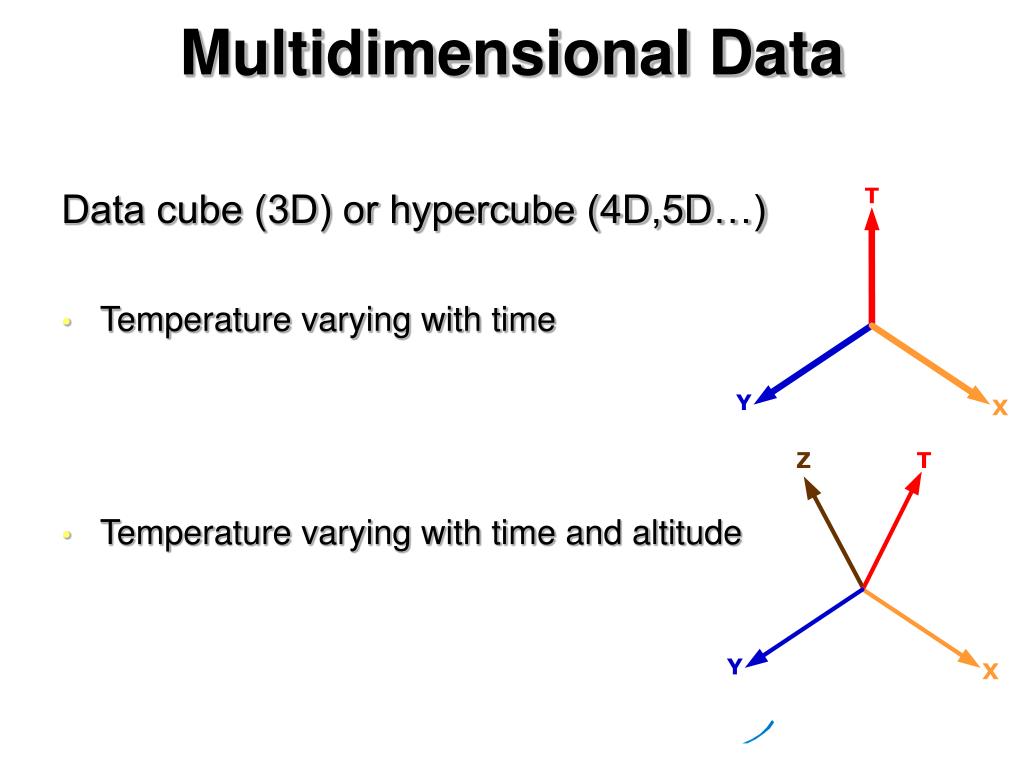 Multidimensional Data

Data cube (3D) or hypercube (4D,5D…)

• Temperature varying with time

T
Y
X

• Temperature varying with time and altitude

Z
T
Y
X